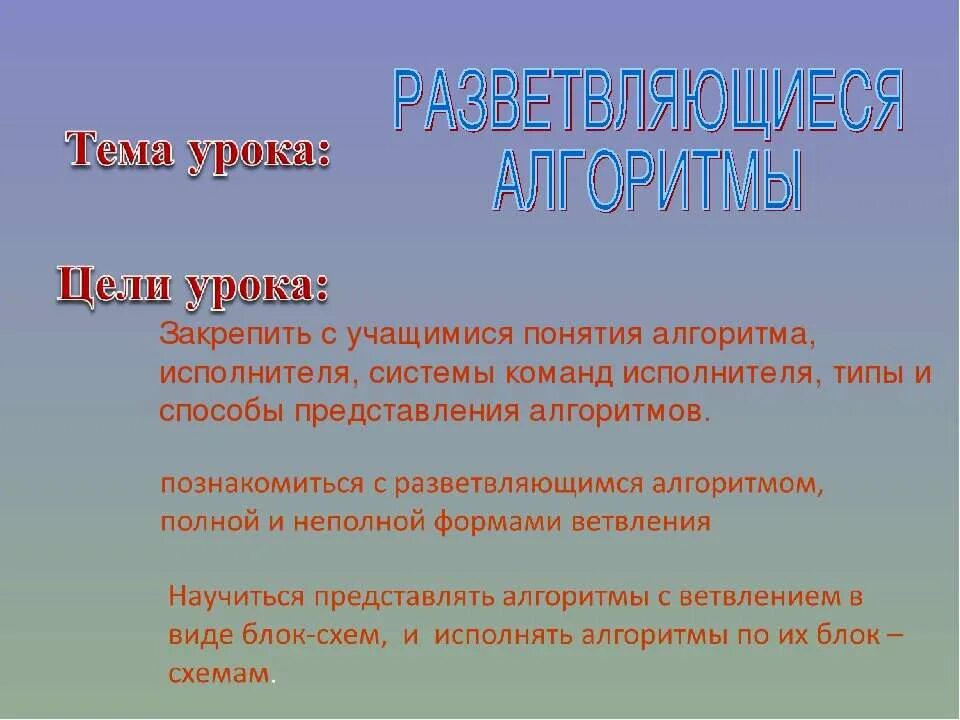 Тема урока:

РАЗВЕТВЛЯЮЩИЕСЯ АЛГОРИТМЫ

Цели урока:

Закрепить с учащимися понятия алгоритма, исполнителя, системы команд исполнителя, типы и способы представления алгоритмов.

познакомиться с разветвляющимся алгоритмом, полной и неполной формами ветвления

Научиться представлять алгоритмы с ветвлением в виде блок-схем, и исполнять алгоритмы по их блок – схемам.